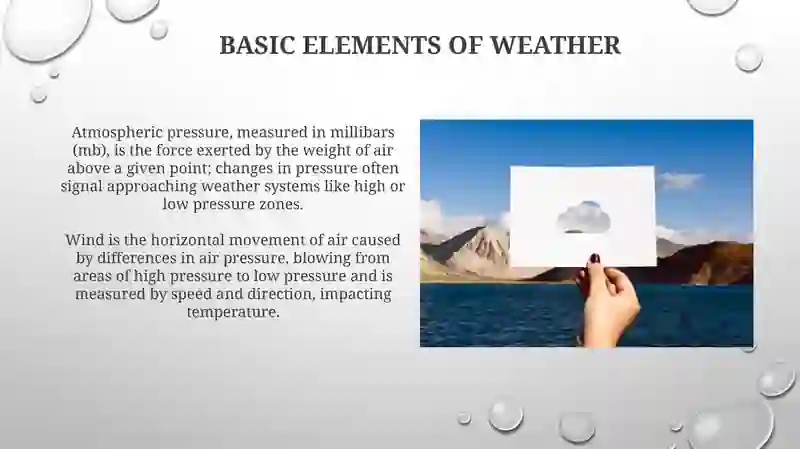 BASIC ELEMENTS OF WEATHER

Atmospheric pressure, measured in millibars (mb), is the force exerted by the weight of air above a given point; changes in pressure often signal approaching weather systems like high or low pressure zones.

Wind is the horizontal movement of air caused by differences in air pressure, blowing from areas of high pressure to low pressure and is measured by speed and direction, impacting temperature.